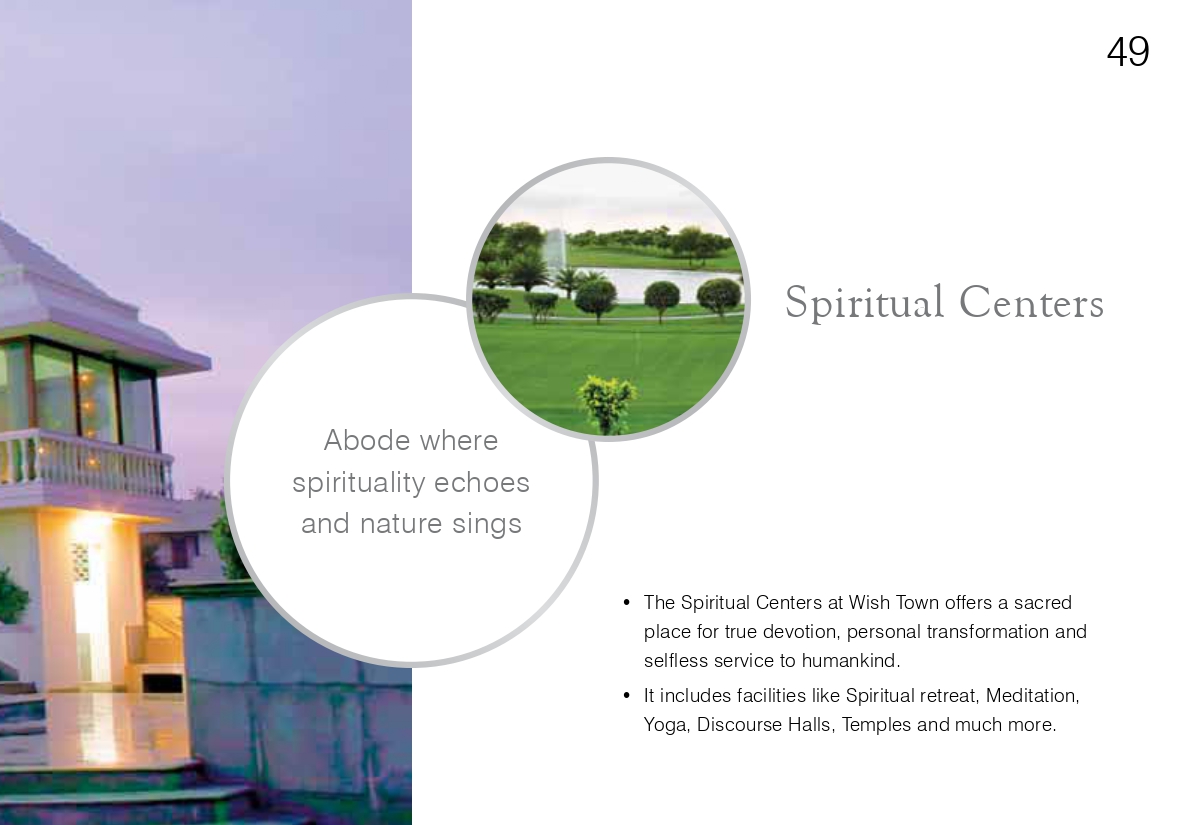 49

Spiritual Centers

Abode where spirituality echoes and nature sings

• The Spiritual Centers at Wish Town offers a sacred place for true devotion, personal transformation and selfless service to humankind.

• It includes facilities like Spiritual retreat, Meditation, Yoga, Discourse Halls, Temples and much more.